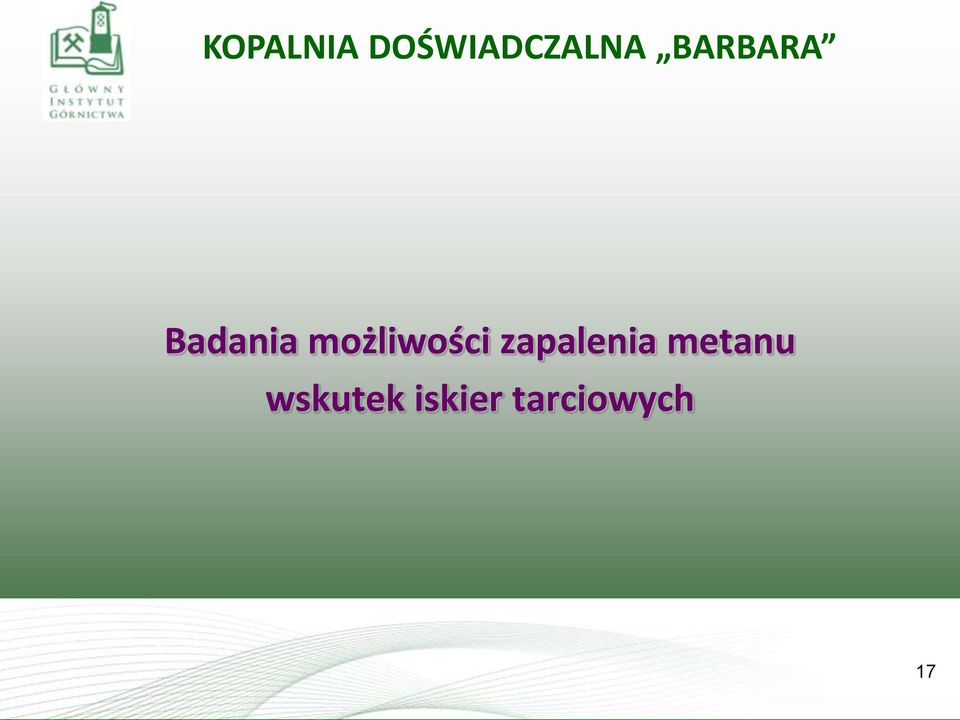 GŁÓWNY INSTYTUT GÓRNICTWA

KOPALNIA DOŚWIADCZALNA „BARBARA”

Badania możliwości zapalenia metanu wskutek iskier tarciowych

17